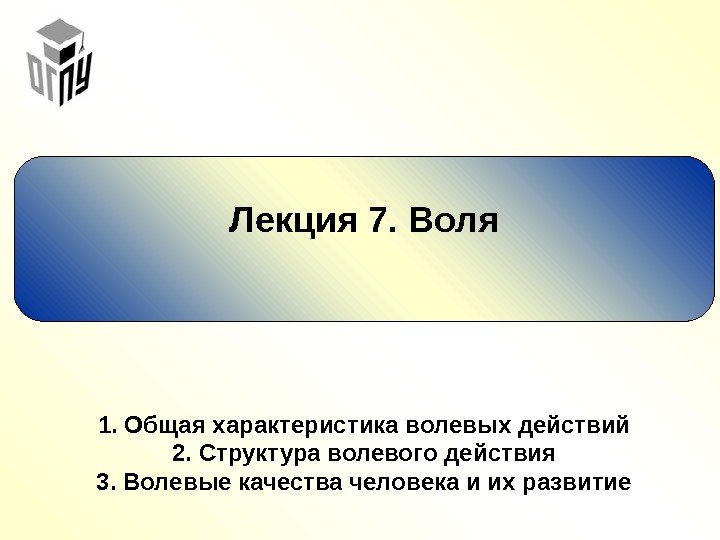 ОГПУ

Лекция 7. Воля

1. Общая характеристика волевых действий
2. Структура волевого действия
3. Волевые качества человека и их развитие